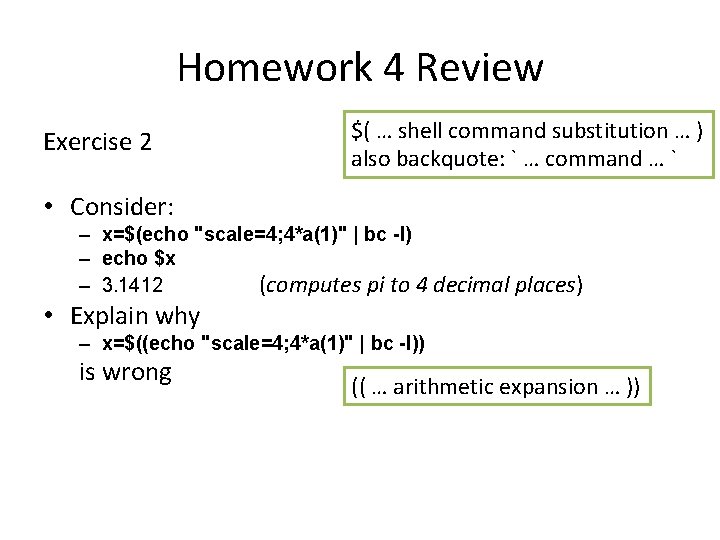 Homework 4 Review

Exercise 2

$( … shell command substitution … )
also backquote: ` … command … `

• Consider:
– x=$(echo "scale=4;4*a(1)" | bc -l)
– echo $x
– 3.1412 (computes pi to 4 decimal places)
• Explain why
– x=$((echo "scale=4;4*a(1)" | bc -l))
is wrong

(( … arithmetic expansion … ))